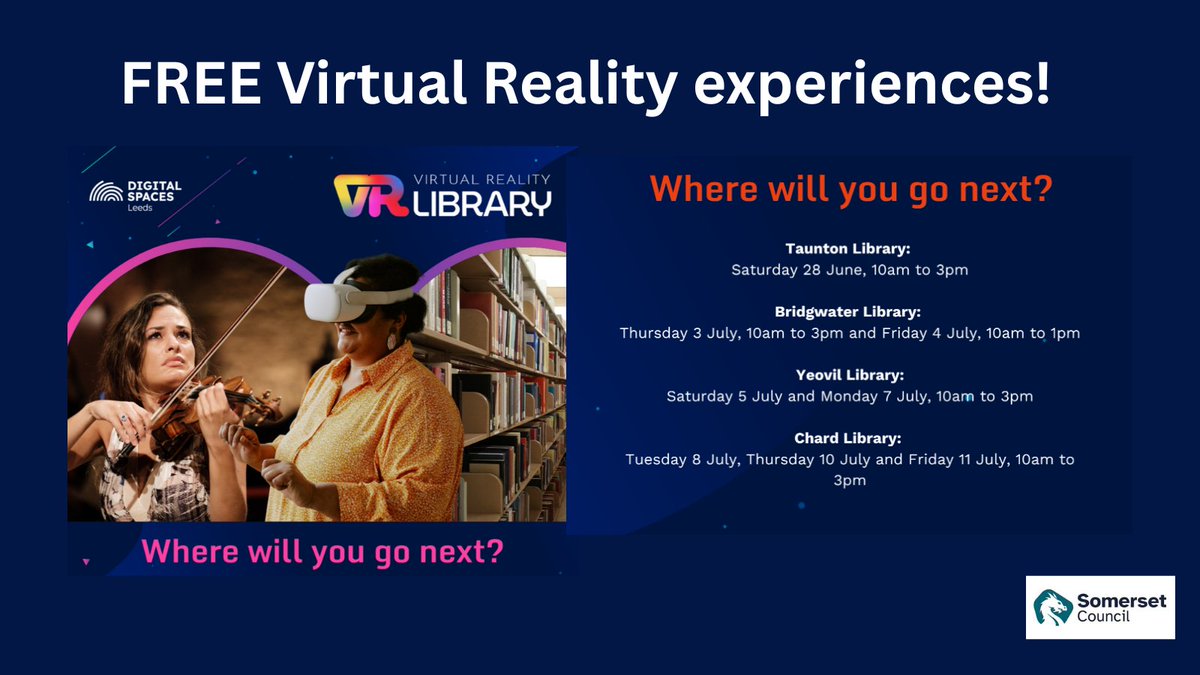 FREE Virtual Reality experiences!

DIGITAL SPACES Leeds

VR VIRTUAL REALITY LIBRARY

Where will you go next?

Where will you go next?

Taunton Library:
Saturday 28 June, 10am to 3pm

Bridgwater Library:
Thursday 3 July, 10am to 3pm and Friday 4 July, 10am to 1pm

Yeovil Library:
Saturday 5 July and Monday 7 July, 10am to 3pm

Chard Library:
Tuesday 8 July, Thursday 10 July and Friday 11 July, 10am to 3pm

Somerset Council